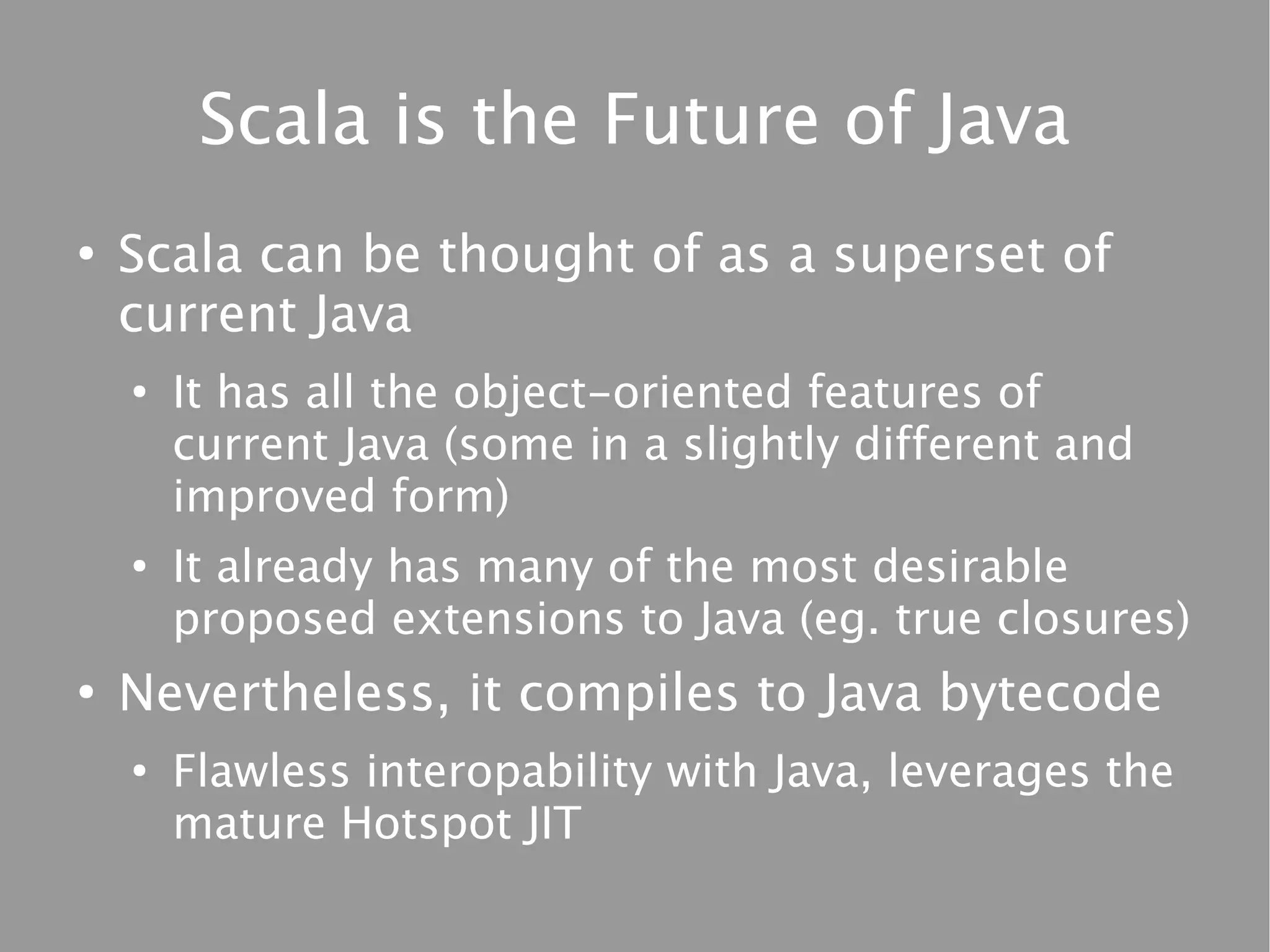 Scala is the Future of Java

• Scala can be thought of as a superset of current Java

• It has all the object-oriented features of current Java (some in a slightly different and improved form)

• It already has many of the most desirable proposed extensions to Java (eg. true closures)

• Nevertheless, it compiles to Java bytecode

• Flawless interopability with Java, leverages the mature Hotspot JIT